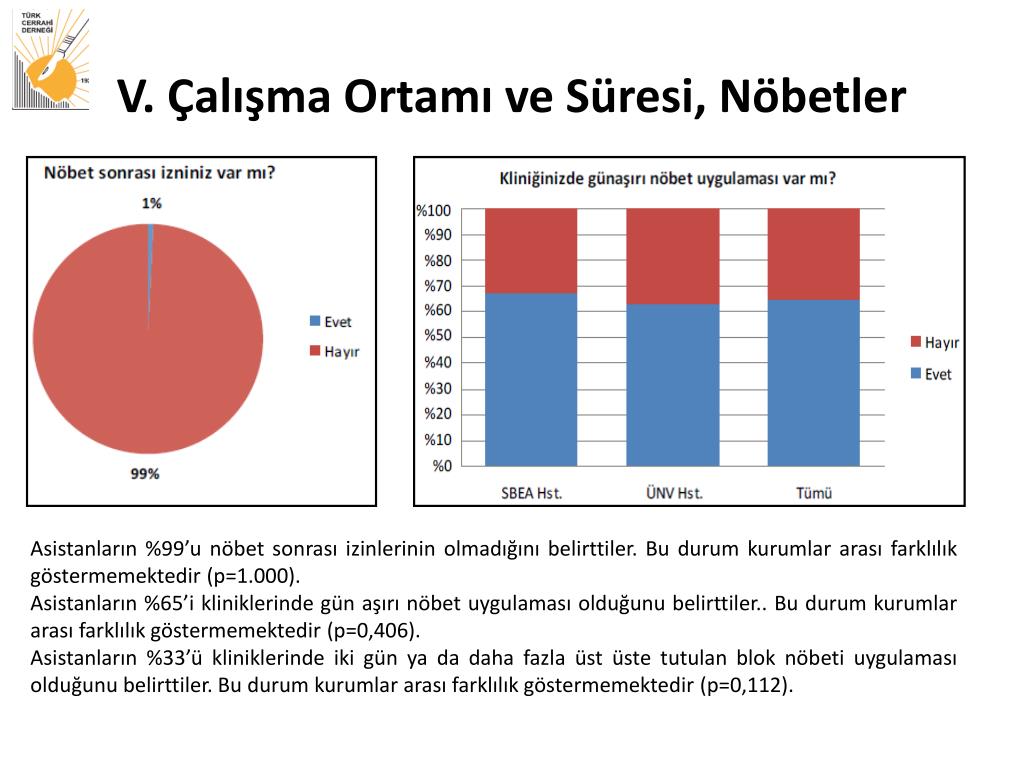 TÜRK CERRAHİ DERNEĞİ

V. Çalışma Ortamı ve Süresi, Nöbetler

Nöbet sonrası izniniz var mı?

1%

99%

Evet
Hayır

Kliniğinizde günaşırı nöbet uygulaması var mı?

%100
%90
%80
%70
%60
%50
%40
%30
%20
%10
%0

SBEA Hst.
ÜNV Hst.
Tümü

Hayır
Evet

Asistanların %99'u nöbet sonrası izinlerinin olmadığını belirttiler. Bu durum kurumlar arası farklılık göstermemektedir (p=1.000).
Asistanların %65'i kliniklerinde gün aşırı nöbet uygulaması olduğunu belirttiler.. Bu durum kurumlar arası farklılık göstermemektedir (p=0,406).
Asistanların %33'ü kliniklerinde iki gün ya da daha fazla üst üste tutulan blok nöbeti uygulaması olduğunu belirttiler. Bu durum kurumlar arası farklılık göstermemektedir (p=0,112).